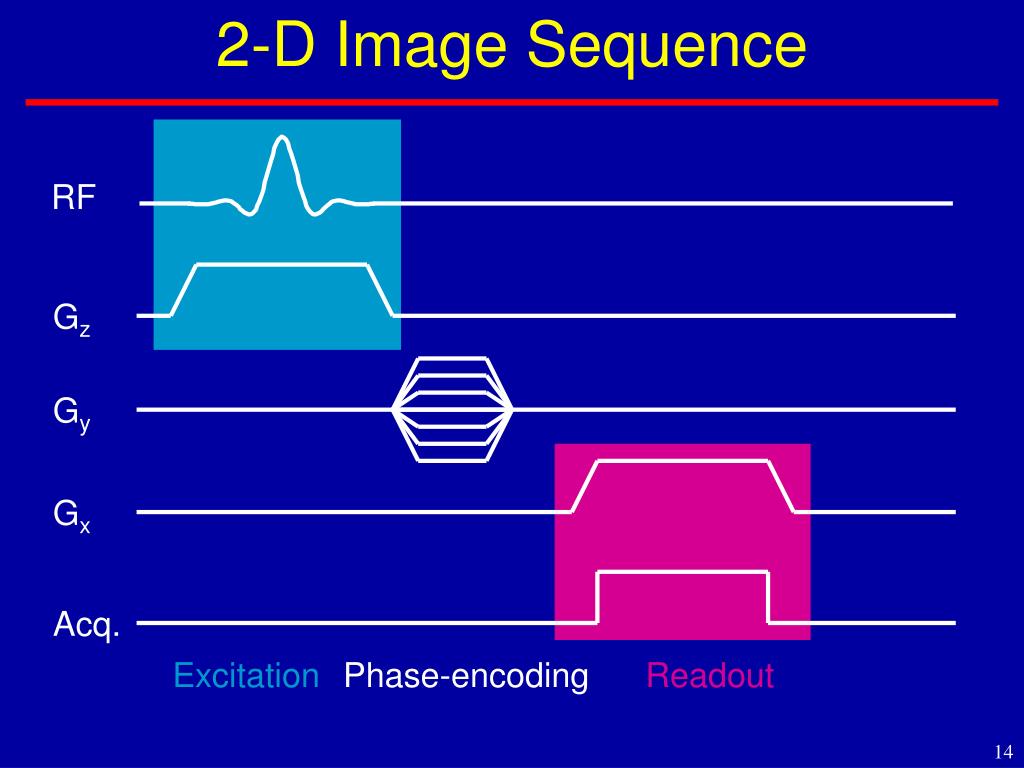 2-D Image Sequence

RF

$G_z$

$G_y$

$G_x$

Acq.

Excitation Phase-encoding Readout

14